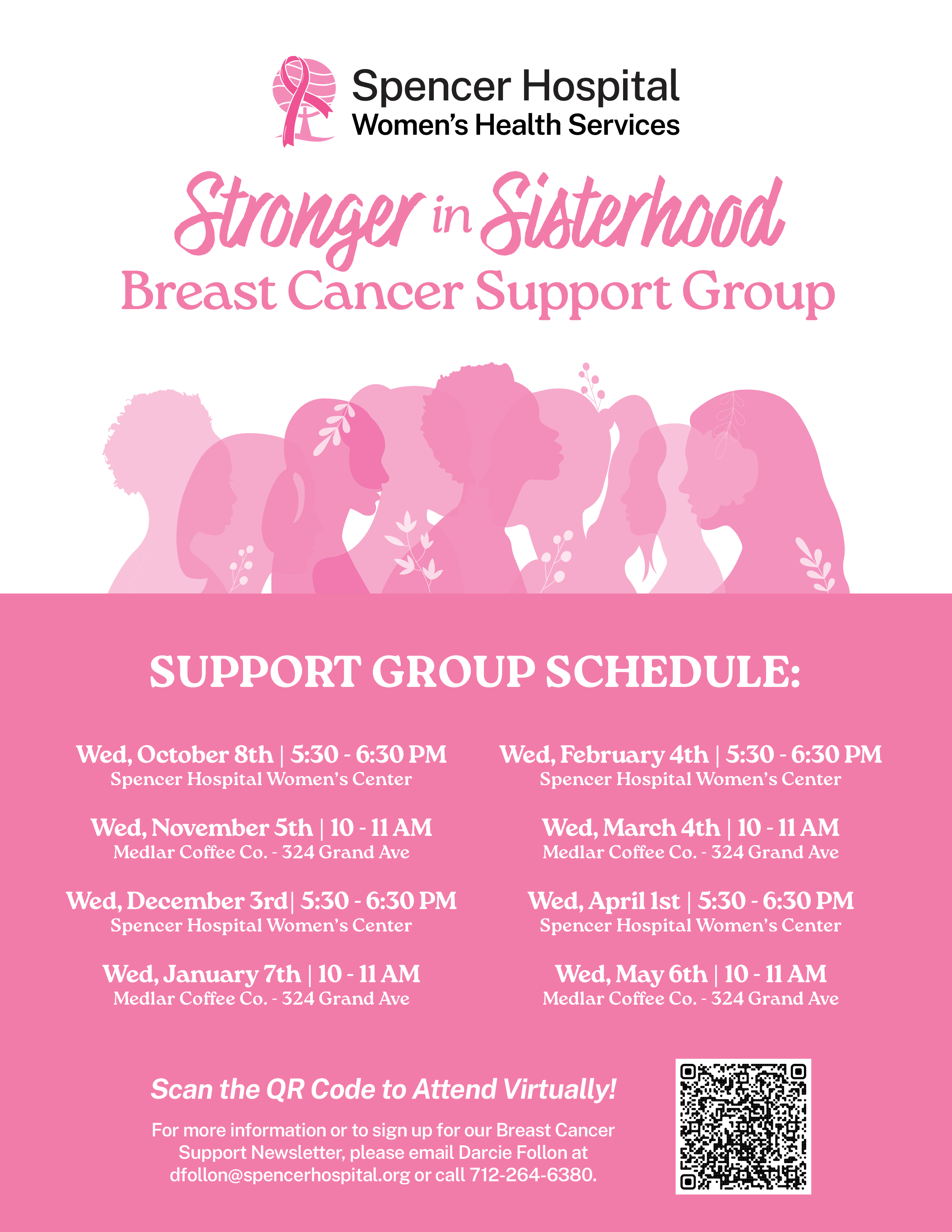 Spencer Hospital
Women's Health Services

Stronger in Sisterhood
Breast Cancer Support Group

SUPPORT GROUP SCHEDULE:

Wed, October 8th | 5:30 - 6:30 PM
Spencer Hospital Women's Center

Wed, November 5th | 10 - 11 AM
Medlar Coffee Co. - 324 Grand Ave

Wed, December 3rd| 5:30 - 6:30 PM
Spencer Hospital Women's Center

Wed, January 7th | 10 - 11 AM
Medlar Coffee Co. - 324 Grand Ave

Wed, February 4th | 5:30 - 6:30 PM
Spencer Hospital Women's Center

Wed, March 4th | 10 - 11 AM
Medlar Coffee Co. - 324 Grand Ave

Wed, April 1st | 5:30 - 6:30 PM
Spencer Hospital Women's Center

Wed, May 6th | 10 - 11 AM
Medlar Coffee Co. - 324 Grand Ave

Scan the QR Code to Attend Virtually!

For more information or to sign up for our Breast Cancer Support Newsletter, please email Darcie Follon at dfollon@spencerhospital.org or call 712-264-6380.